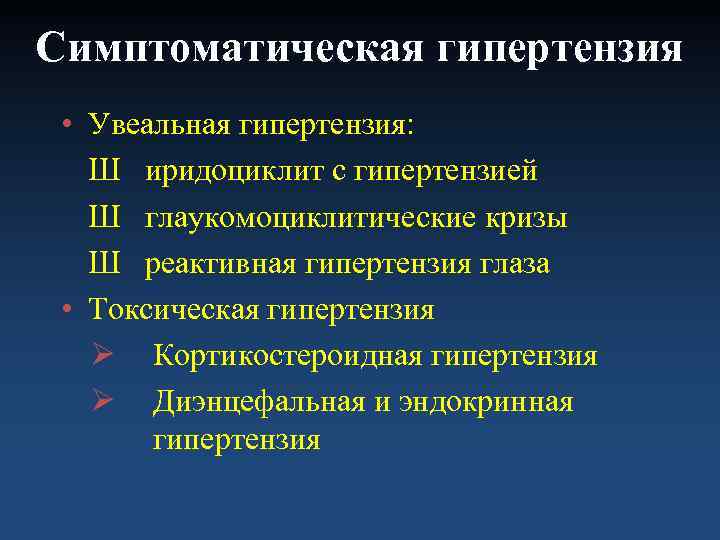 Симптоматическая гипертензия

• Увеальная гипертензия:

Ш иридоциклит с гипертензией

Ш глаукомоциклитические кризы

Ш реактивная гипертензия глаза

• Токсическая гипертензия

➢ Кортикостероидная гипертензия

➢ Диэнцефальная и эндокринная гипертензия